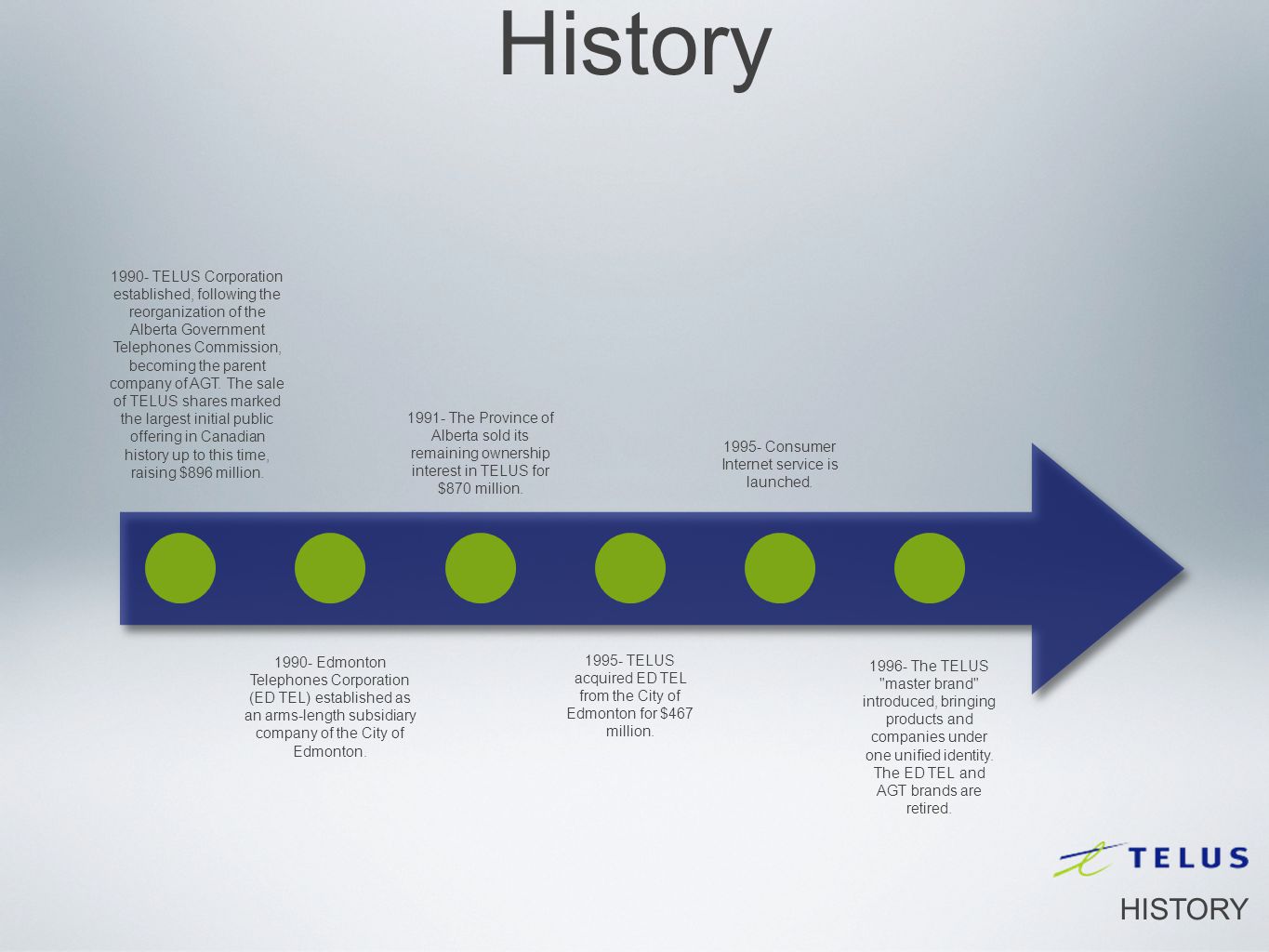 History

1990- TELUS Corporation established, following the reorganization of the Alberta Government Telephones Commission, becoming the parent company of AGT. The sale of TELUS shares marked the largest initial public offering in Canadian history up to this time, raising $896 million.

1990- Edmonton Telephones Corporation (ED TEL) established as an arms-length subsidiary company of the City of Edmonton.

1991- The Province of Alberta sold its remaining ownership interest in TELUS for $870 million.

1995- TELUS acquired ED TEL from the City of Edmonton for $467 million.

1995- Consumer Internet service is launched.

1996- The TELUS "master brand" introduced, bringing products and companies under one unified identity. The ED TEL and AGT brands are retired.

TELUS

HISTORY